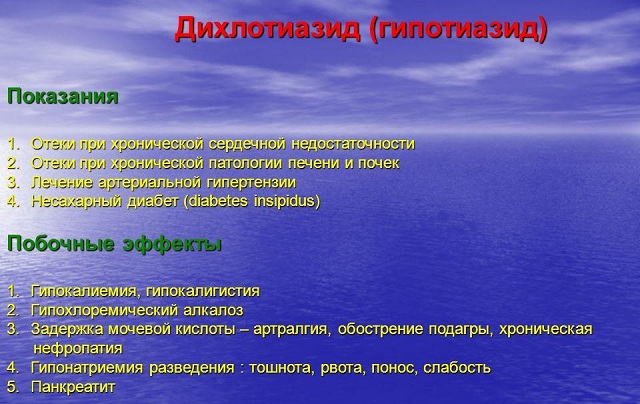 Дихлотиазид (гипотиазид)

Показания

1. Отеки при хронической сердечной недостаточности
2. Отеки при хронической патологии печени и почек
3. Лечение артериальной гипертензии
4. Несахарный диабет (diabetes insipidus)

Побочные эффекты

1. Гипокалиемия, гипокалигистия
2. Гипохлоремический алкалоз
3. Задержка мочевой кислоты – артралгия, обострение подагры, хроническая нефропатия
4. Гипонатриемия разведения : тошнота, рвота, понос, слабость
5. Панкреатит